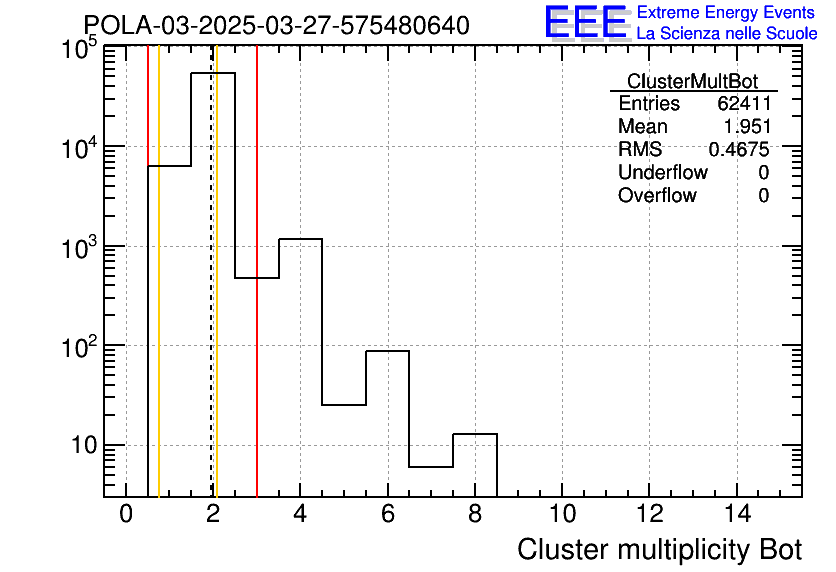 POLA-03-2025-03-27-575480640

EEE Extreme Energy Events
La Scienza nelle Scuole

| ClusterMultBot | |
|---|---|
| Entries | 62411 |
| Mean | 1.951 |
| RMS | 0.4675 |
| Underflow | 0 |
| Overflow | 0 |

$10^5$
$10^4$
$10^3$
$10^2$
10

0 2 4 6 8 10 12 14

Cluster multiplicity Bot